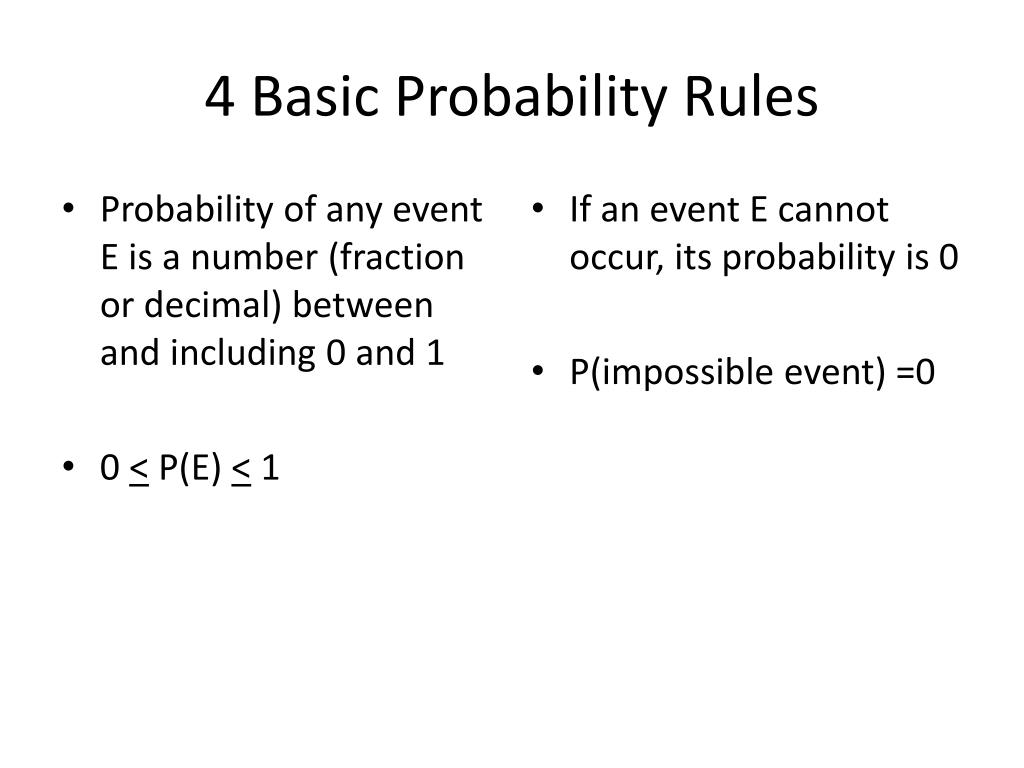 4 Basic Probability Rules

• Probability of any event E is a number (fraction or decimal) between and including 0 and 1

• $0 \leq P(E) \leq 1$

• If an event E cannot occur, its probability is 0

• P(impossible event) =0